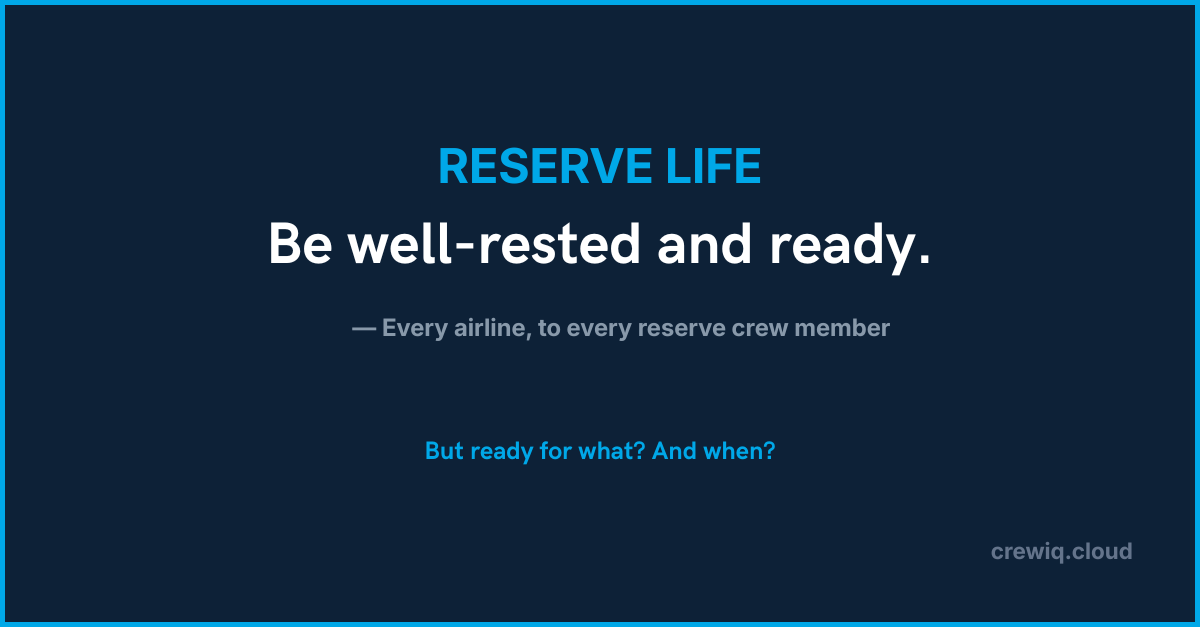 RESERVE LIFE

Be well-rested and ready.

— Every airline, to every reserve crew member

But ready for what? And when?

crewiq.cloud